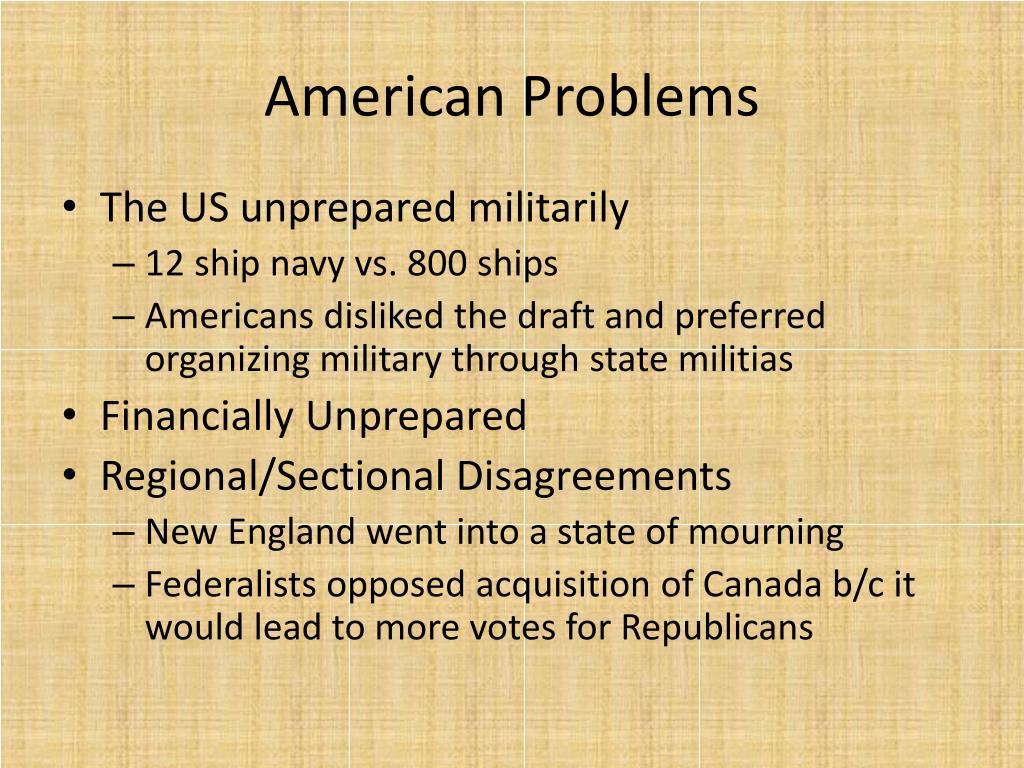 American Problems

• The US unprepared militarily
– 12 ship navy vs. 800 ships
– Americans disliked the draft and preferred organizing military through state militias
• Financially Unprepared
• Regional/Sectional Disagreements
– New England went into a state of mourning
– Federalists opposed acquisition of Canada b/c it would lead to more votes for Republicans